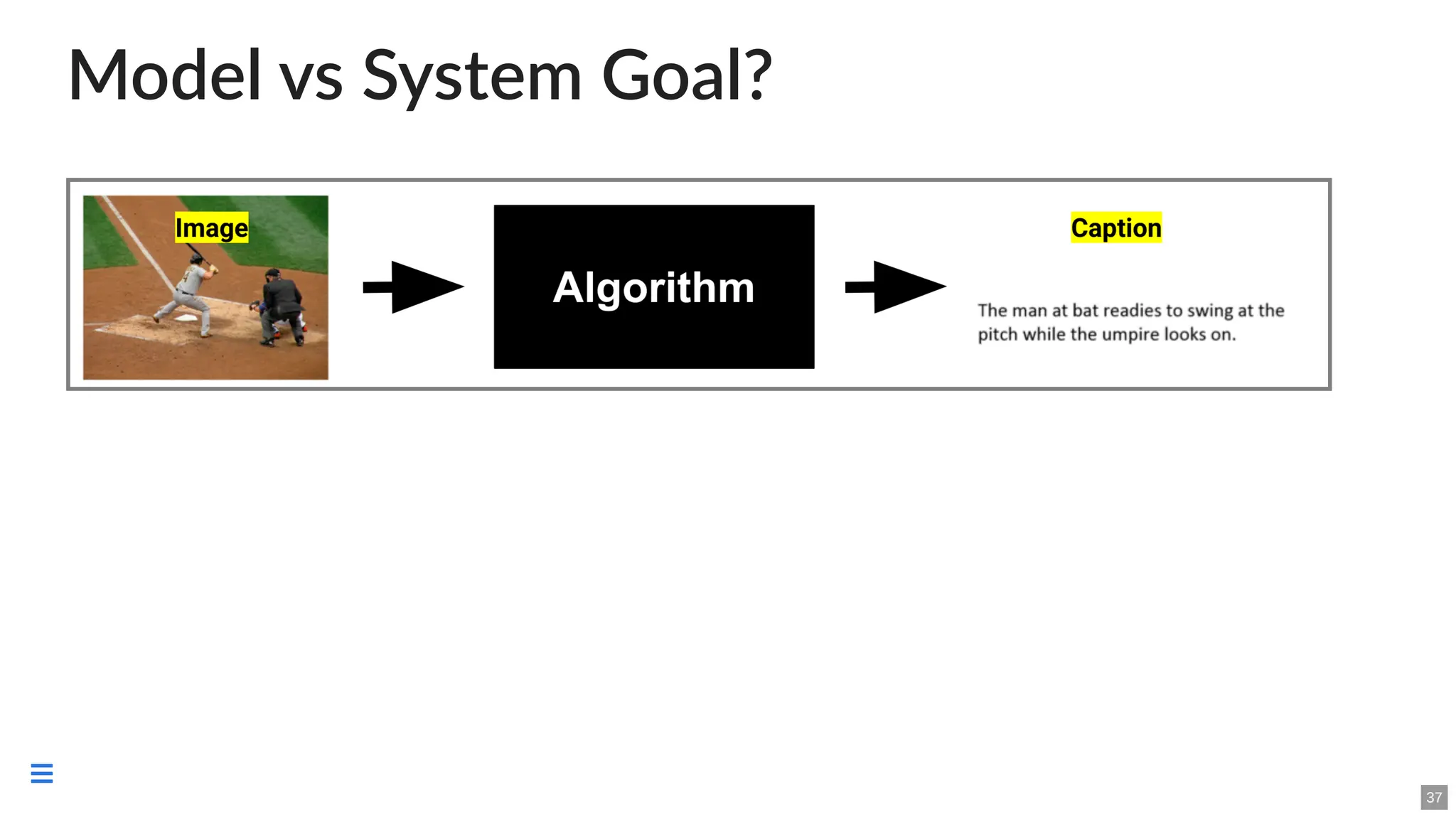 Model vs System Goal?

Image

Algorithm

Caption

The man at bat readies to swing at the pitch while the umpire looks on.

37